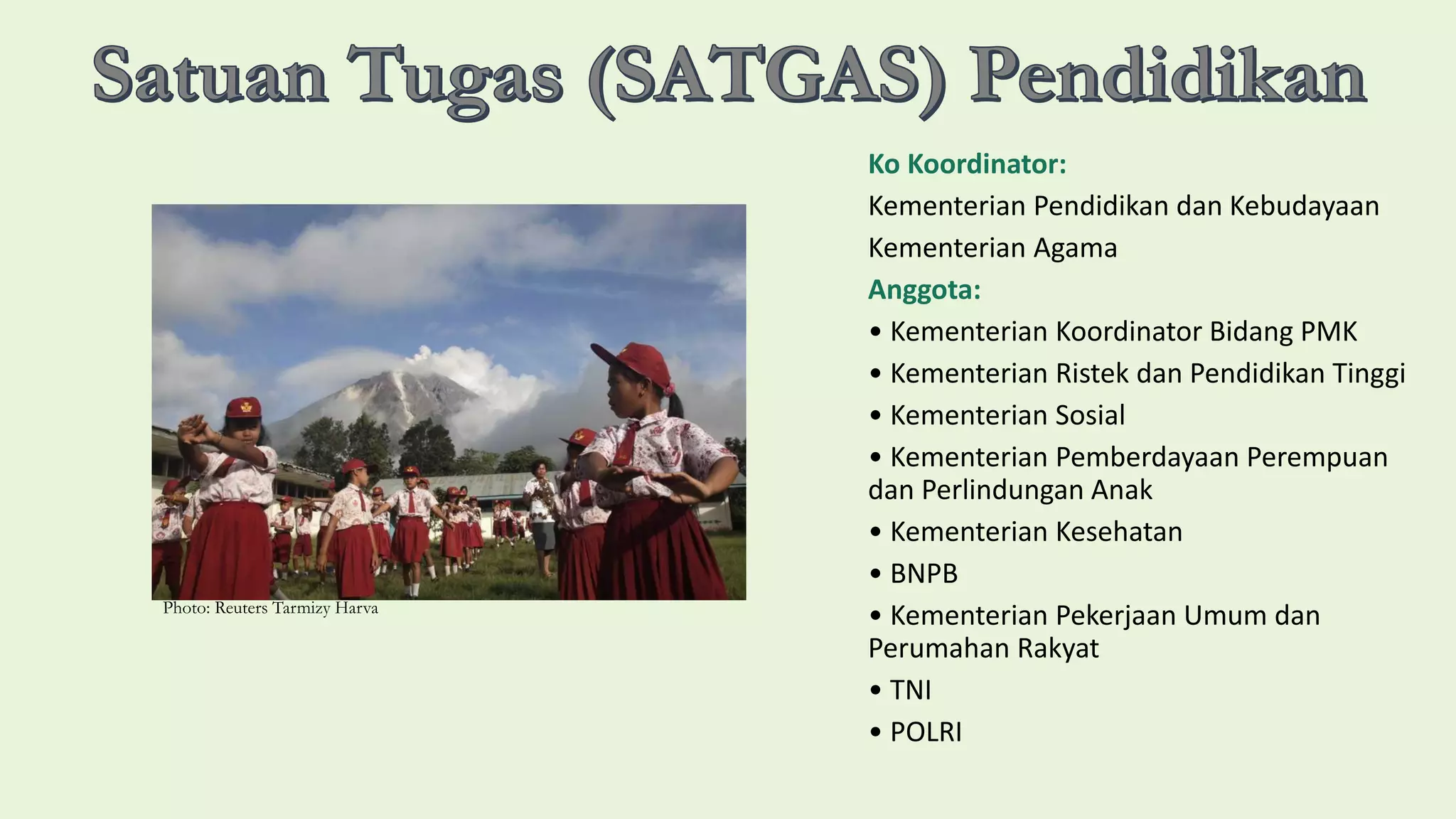 Satuan Tugas (SATGAS) Pendidikan

Photo: Reuters Tarmizy Harva

Ko Koordinator:

Kementerian Pendidikan dan Kebudayaan

Kementerian Agama

Anggota:

• Kementerian Koordinator Bidang PMK
• Kementerian Ristek dan Pendidikan Tinggi
• Kementerian Sosial
• Kementerian Pemberdayaan Perempuan dan Perlindungan Anak
• Kementerian Kesehatan
• BNPB
• Kementerian Pekerjaan Umum dan Perumahan Rakyat
• TNI
• POLRI